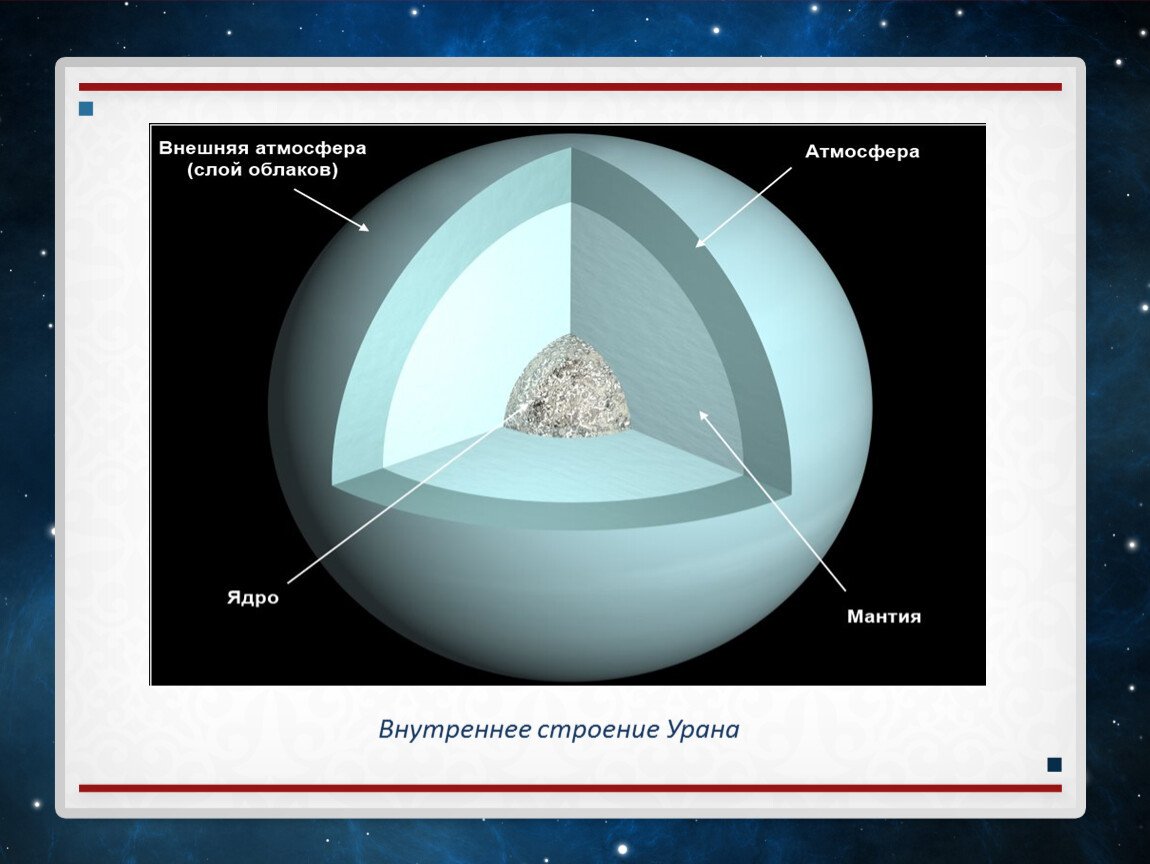 Внешняя атмосфера (слой облаков)

Атмосфера

Ядро

Мантия

Внутреннее строение Урана